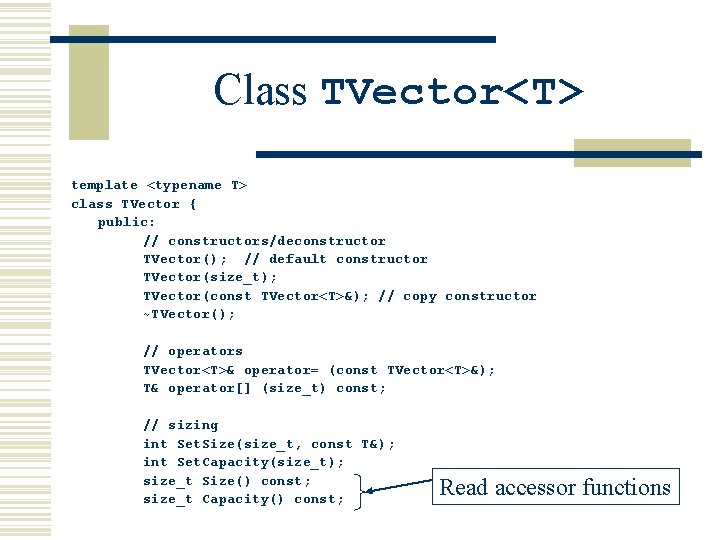 Class TVector<T>

template <typename T>
class TVector {
public:
// constructors/deconstructor
TVector(); // default constructor
TVector(size_t);
TVector(const TVector<T>&); // copy constructor
~TVector();

// operators
TVector<T>& operator= (const TVector<T>&);
T& operator[] (size_t) const;

// sizing
int SetSize(size_t, const T&);
int SetCapacity(size_t);
size_t Size() const;
size_t Capacity() const;

Read accessor functions